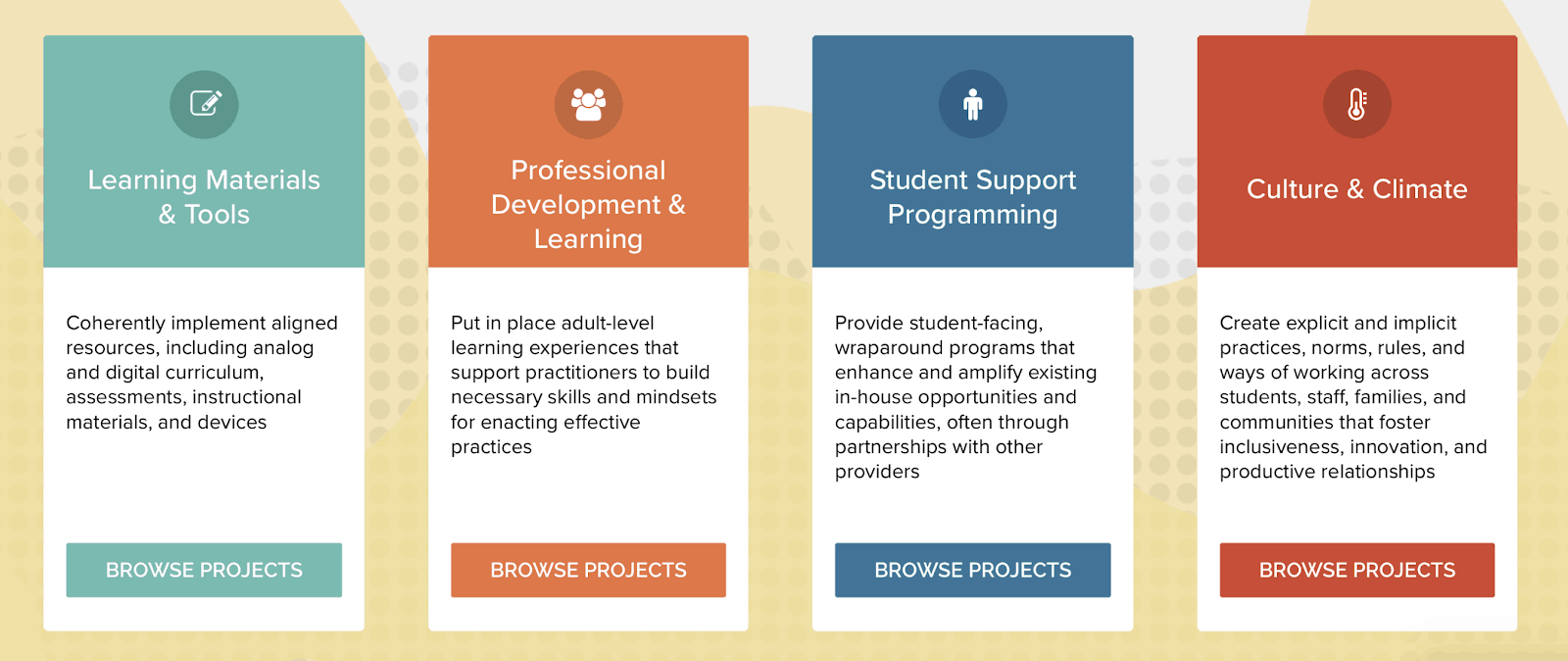 Learning Materials & Tools

Coherently implement aligned resources, including analog and digital curriculum, assessments, instructional materials, and devices

BROWSE PROJECTS

Professional Development & Learning

Put in place adult-level learning experiences that support practitioners to build necessary skills and mindsets for enacting effective practices

BROWSE PROJECTS

Student Support Programming

Provide student-facing, wraparound programs that enhance and amplify existing in-house opportunities and capabilities, often through partnerships with other providers

BROWSE PROJECTS

Culture & Climate

Create explicit and implicit practices, norms, rules, and ways of working across students, staff, families, and communities that foster inclusiveness, innovation, and productive relationships

BROWSE PROJECTS